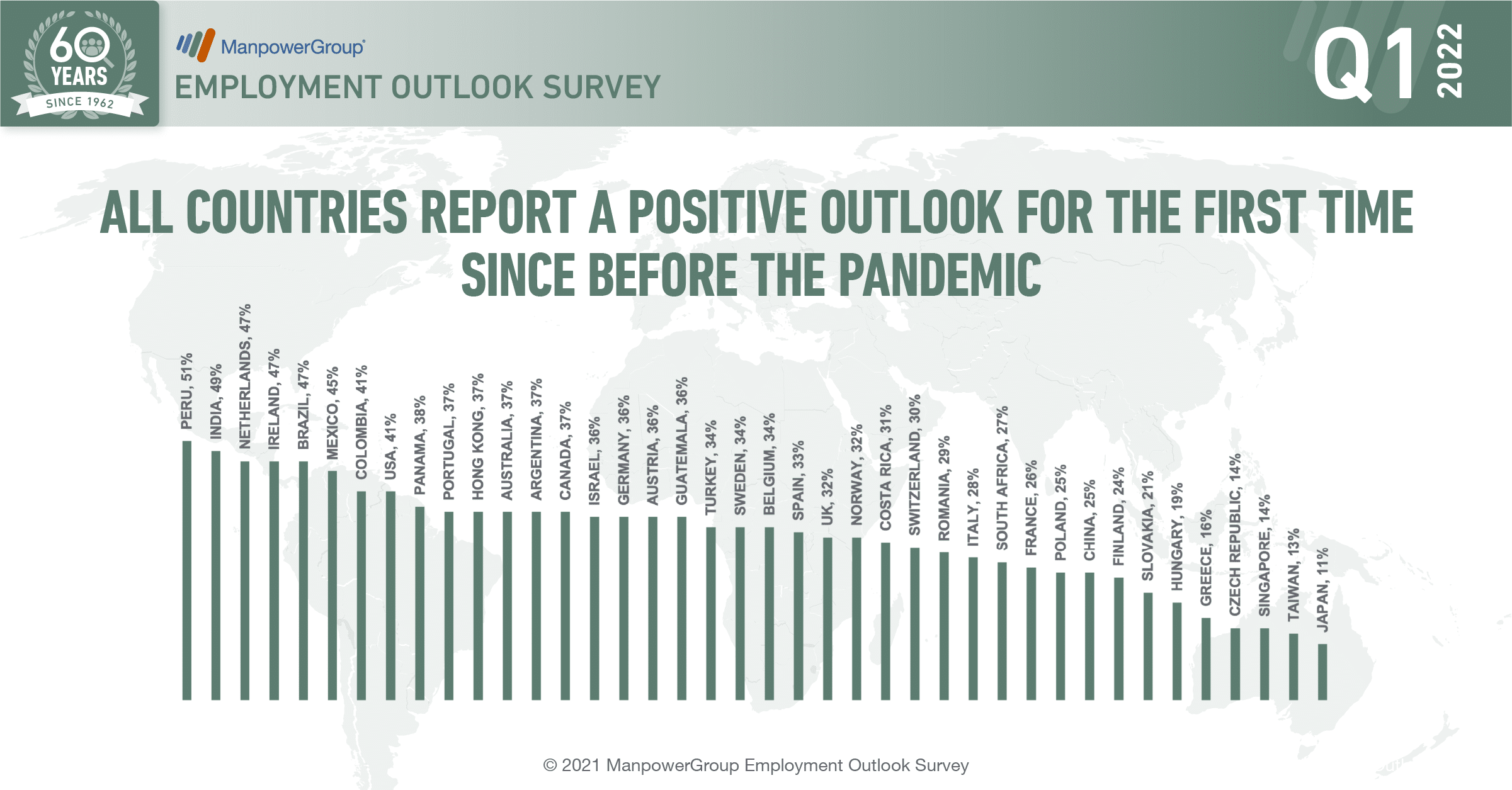 60 YEARS SINCE 1962

ManpowerGroup®

EMPLOYMENT OUTLOOK SURVEY

Q1 2022

ALL COUNTRIES REPORT A POSITIVE OUTLOOK FOR THE FIRST TIME SINCE BEFORE THE PANDEMIC

PERU, 51%
INDIA, 49%
NETHERLANDS, 47%
IRELAND, 47%
BRAZIL, 47%
MEXICO, 45%
COLOMBIA, 41%
USA, 41%
PANAMA, 38%
PORTUGAL, 37%
HONG KONG, 37%
AUSTRALIA, 37%
ARGENTINA, 37%
CANADA, 37%
ISRAEL, 36%
GERMANY, 36%
AUSTRIA, 36%
GUATEMALA, 36%
TURKEY, 34%
SWEDEN, 34%
BELGIUM, 34%
SPAIN, 33%
UK, 32%
NORWAY, 32%
COSTA RICA, 31%
SWITZERLAND, 30%
ROMANIA, 29%
ITALY, 28%
SOUTH AFRICA, 27%
FRANCE, 26%
POLAND, 25%
CHINA, 25%
FINLAND, 24%
SLOVAKIA, 21%
HUNGARY, 19%
GREECE, 16%
CZECH REPUBLIC, 14%
SINGAPORE, 14%
TAIWAN, 13%
JAPAN, 11%

© 2021 ManpowerGroup Employment Outlook Survey